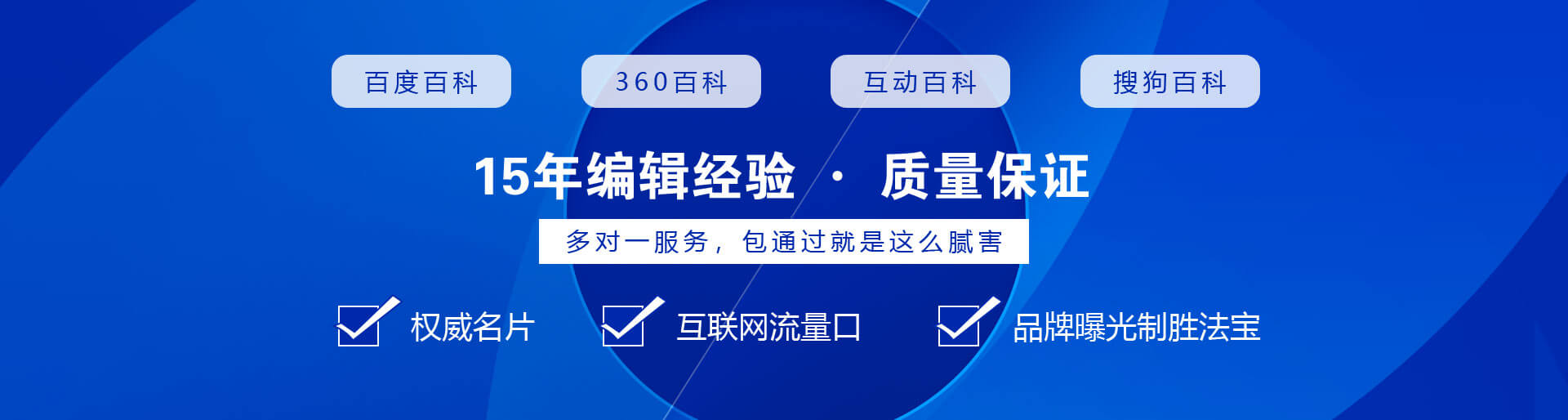 百度百科

360百科

互动百科

搜狗百科

15年编辑经验 · 质量保证

多对一服务，包通过就是这么腻害

权威名片

互联网流量口

品牌曝光制胜法宝